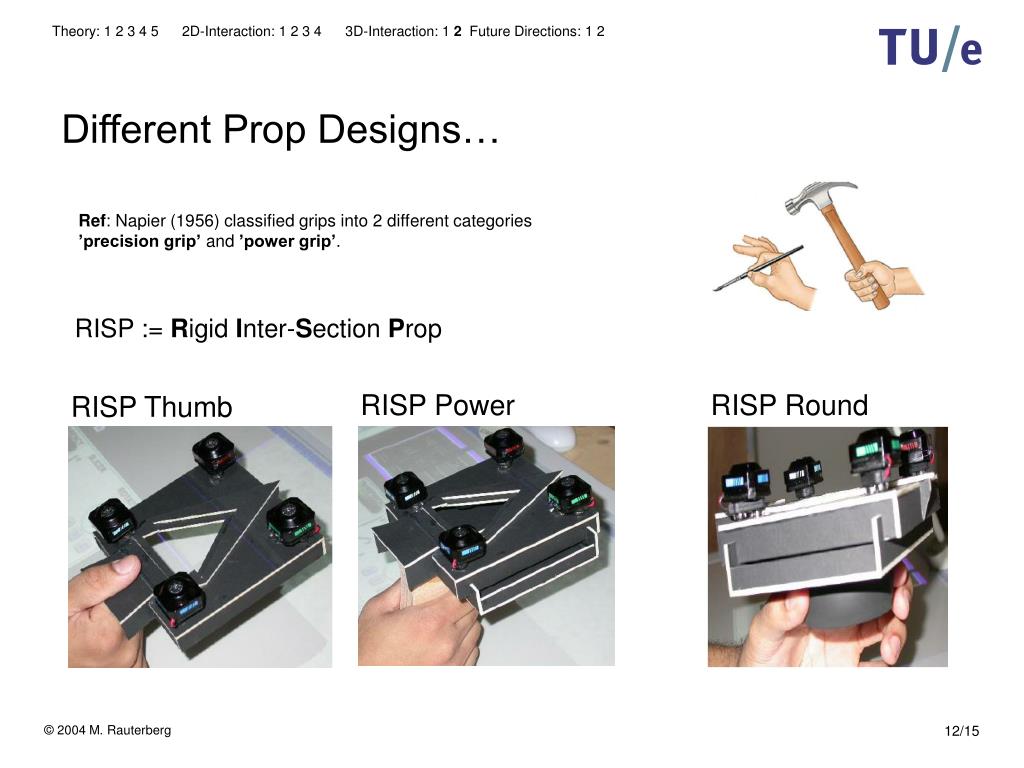 Theory: 1 2 3 4 5 2D-Interaction: 1 2 3 4 3D-Interaction: 1 2 Future Directions: 1 2

TU/e

Different Prop Designs…

Ref: Napier (1956) classified grips into 2 different categories ’precision grip’ and ’power grip’.

RISP := Rigid Inter-Section Prop

RISP Thumb

RISP Power

RISP Round

© 2004 M. Rauterberg

12/15